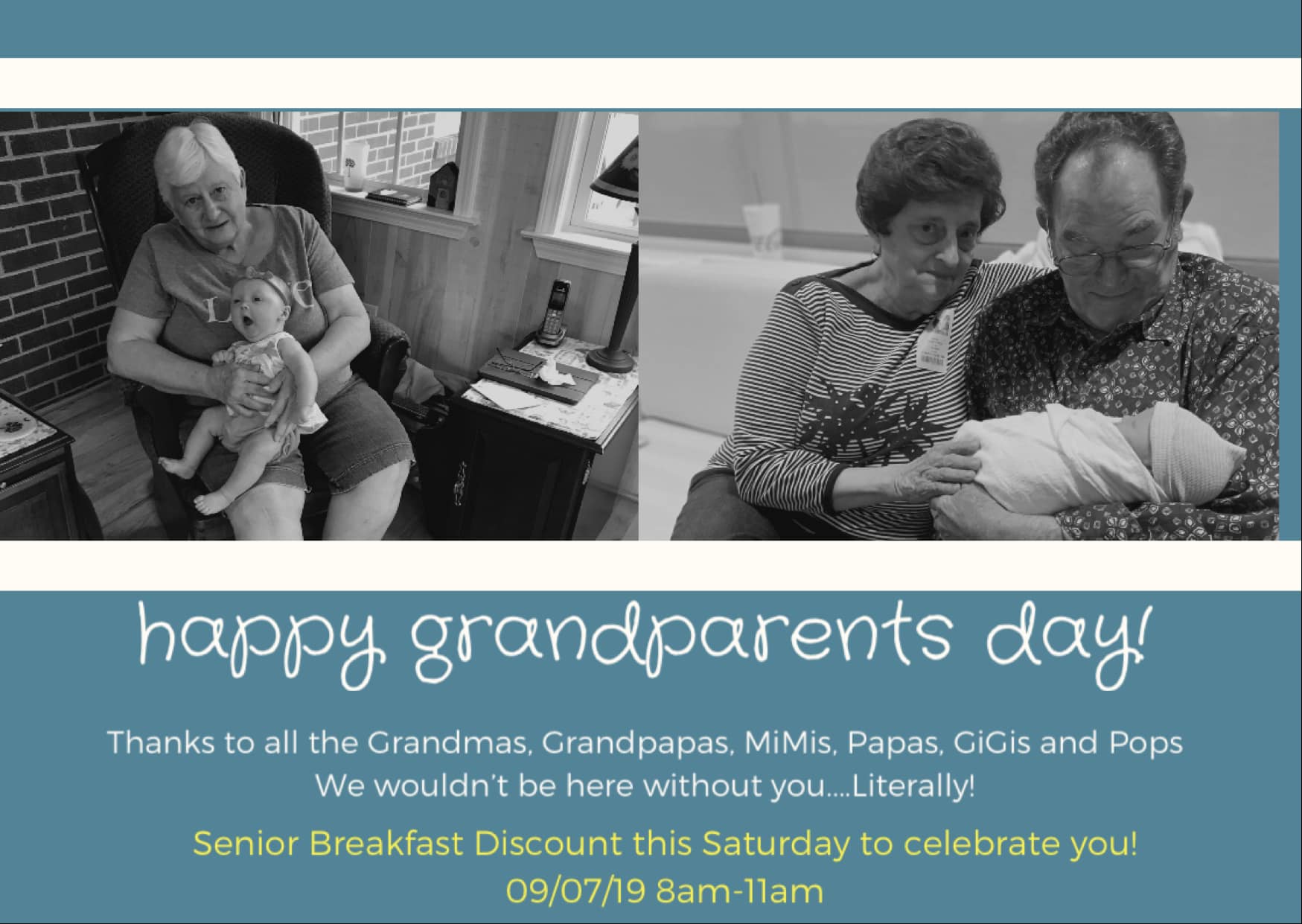 happy grandparents day!

Thanks to all the Grandmas, Grandpapas, MiMis, Papas, GiGis and Pops
We wouldn't be here without you....Literally!

Senior Breakfast Discount this Saturday to celebrate you!
09/07/19 8am-11am